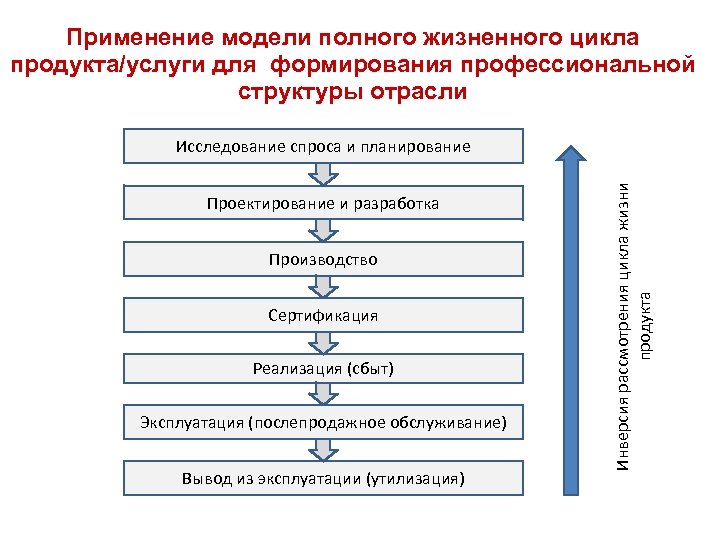 Применение модели полного жизненного цикла продукта/услуги для формирования профессиональной структуры отрасли

Исследование спроса и планирование

Проектирование и разработка

Производство

Сертификация

Реализация (сбыт)

Эксплуатация (послепродажное обслуживание)

Вывод из эксплуатации (утилизация)

Инверсия рассмотрения цикла жизни продукта